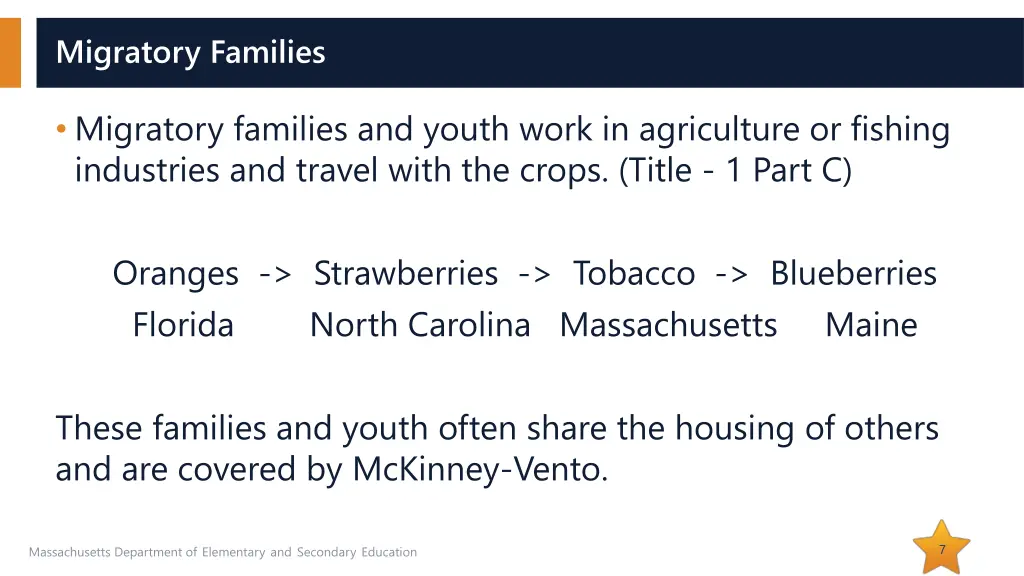 Migratory Families

• Migratory families and youth work in agriculture or fishing industries and travel with the crops. (Title - 1 Part C)

Oranges -> Strawberries -> Tobacco -> Blueberries
Florida North Carolina Massachusetts Maine

These families and youth often share the housing of others and are covered by McKinney-Vento.

Massachusetts Department of Elementary and Secondary Education

7